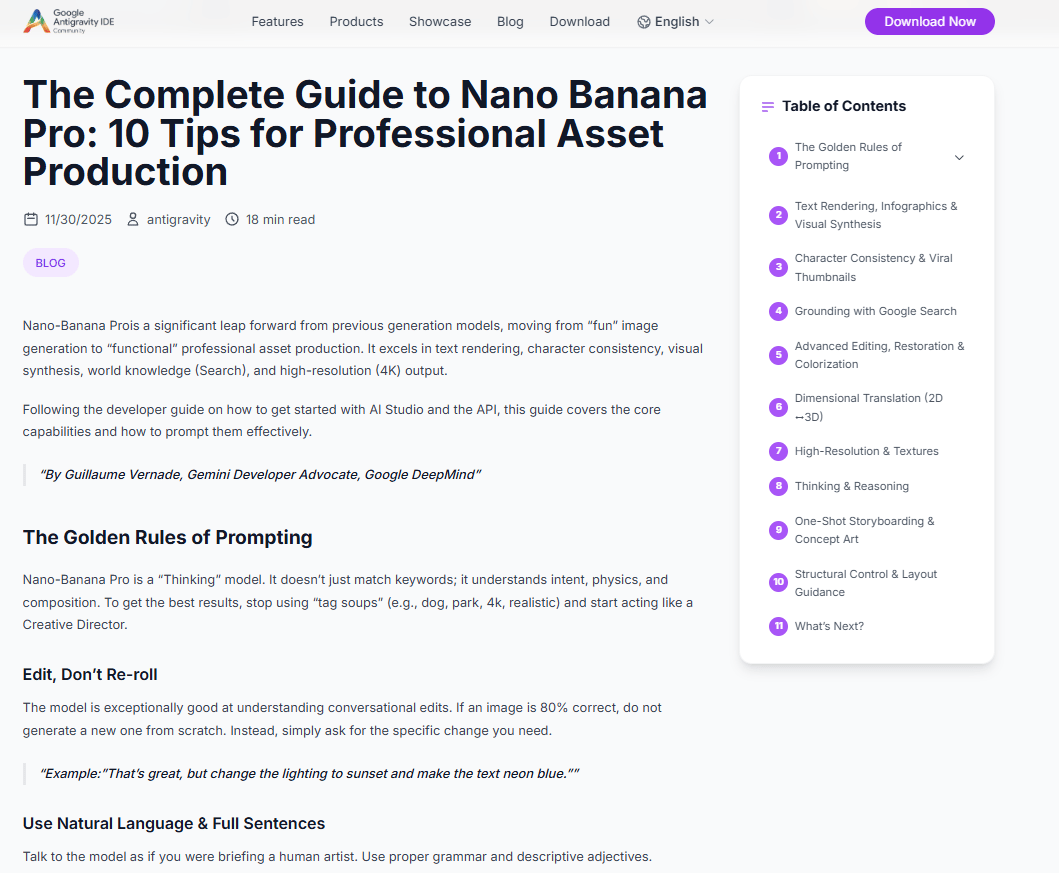 Google Antigravity IDE Community

Features Products Showcase Blog Download English

Download Now

The Complete Guide to Nano Banana Pro: 10 Tips for Professional Asset Production

11/30/2025 antigravity 18 min read

BLOG

Nano-Banana Prois a significant leap forward from previous generation models, moving from "fun" image generation to "functional" professional asset production. It excels in text rendering, character consistency, visual synthesis, world knowledge (Search), and high-resolution (4K) output.

Following the developer guide on how to get started with AI Studio and the API, this guide covers the core capabilities and how to prompt them effectively.

"By Guillaume Vernade, Gemini Developer Advocate, Google DeepMind"

The Golden Rules of Prompting

Nano-Banana Pro is a "Thinking" model. It doesn't just match keywords; it understands intent, physics, and composition. To get the best results, stop using "tag soups" (e.g., dog, park, 4k, realistic) and start acting like a Creative Director.

Edit, Don't Re-roll

The model is exceptionally good at understanding conversational edits. If an image is 80% correct, do not generate a new one from scratch. Instead, simply ask for the specific change you need.

"Example:"That's great, but change the lighting to sunset and make the text neon blue.""

Use Natural Language & Full Sentences

Talk to the model as if you were briefing a human artist. Use proper grammar and descriptive adjectives.

Table of Contents

1 The Golden Rules of Prompting

2 Text Rendering, Infographics & Visual Synthesis

3 Character Consistency & Viral Thumbnails

4 Grounding with Google Search

5 Advanced Editing, Restoration & Colorization

6 Dimensional Translation (2D ↔3D)

7 High-Resolution & Textures

8 Thinking & Reasoning

9 One-Shot Storyboarding & Concept Art

10 Structural Control & Layout Guidance

11 What's Next?